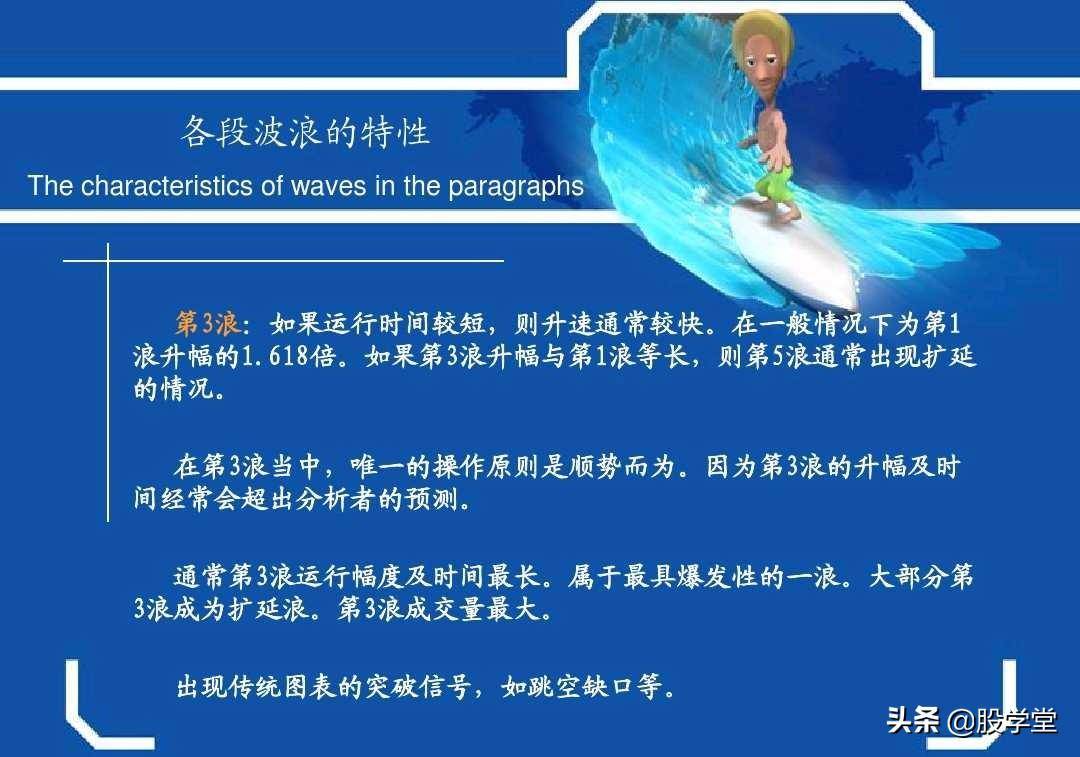 各段波浪的特性

The characteristics of waves in the paragraphs

第3浪：如果运行时间较短，则升速通常较快。在一般情况下为第1浪升幅的1.618倍。如果第3浪升幅与第1浪等长，则第5浪通常出现扩延的情况。

在第3浪当中，唯一的操作原则是顺势而为。因为第3浪的升幅及时间经常会超出分析者的预测。

通常第3浪运行幅度及时间最长。属于最具爆发性的一浪。大部分第3浪成为扩延浪。第3浪成交量最大。

出现传统图表的突破信号，如跳空缺口等。

头条 @股学堂